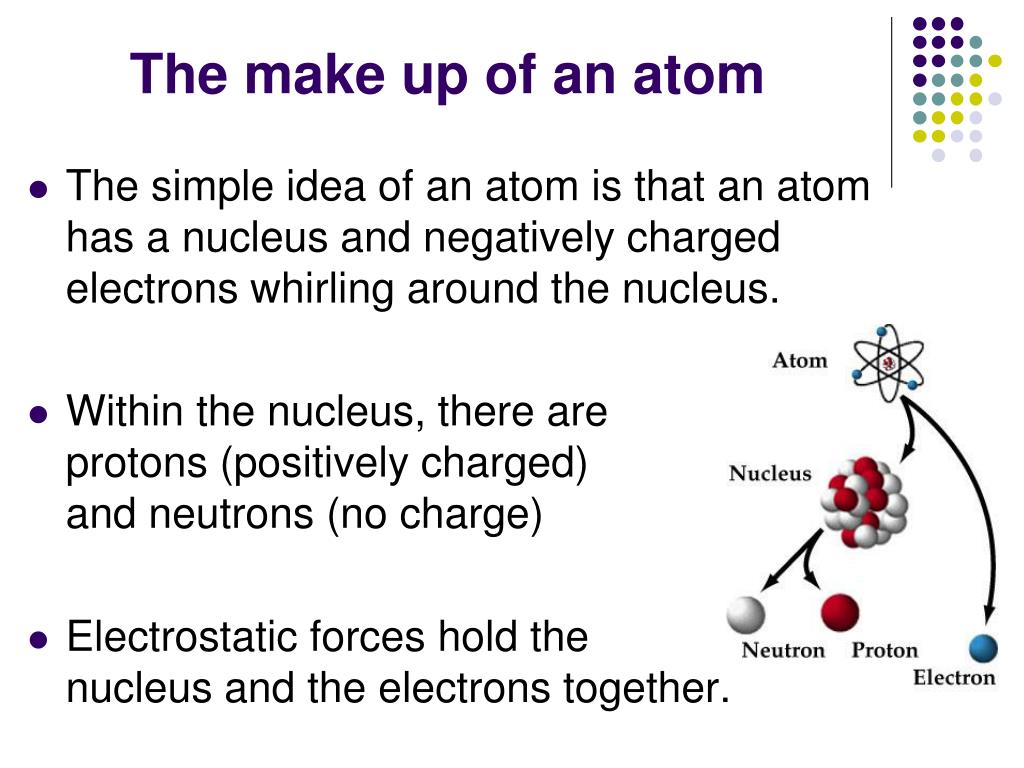 The make up of an atom

- The simple idea of an atom is that an atom has a nucleus and negatively charged electrons whirling around the nucleus.
- Within the nucleus, there are protons (positively charged) and neutrons (no charge)
- Electrostatic forces hold the nucleus and the electrons together.

Atom
Nucleus
Neutron
Proton
Electron